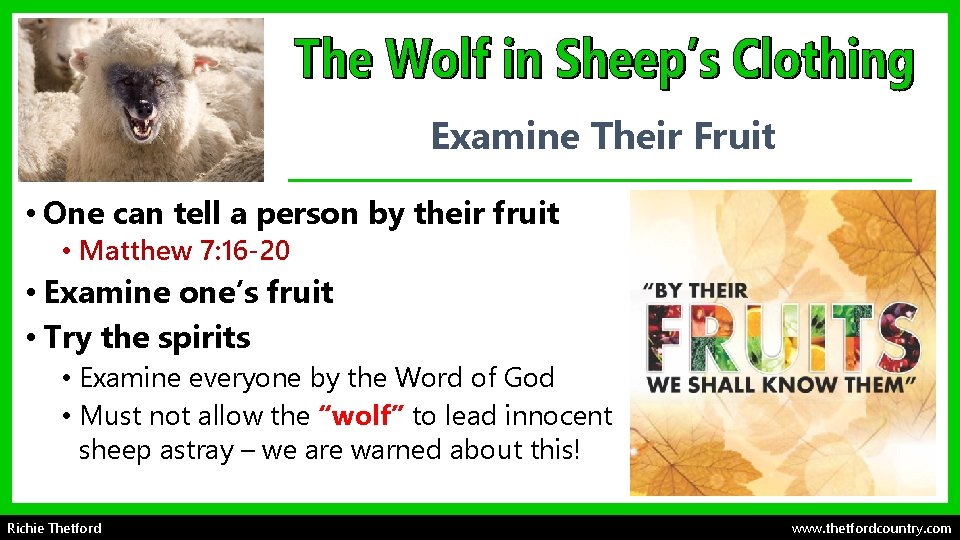 The Wolf in Sheep's Clothing

Examine Their Fruit

• One can tell a person by their fruit
  • Matthew 7:16-20
• Examine one's fruit
• Try the spirits
  • Examine everyone by the Word of God
  • Must not allow the "wolf" to lead innocent sheep astray – we are warned about this!

"BY THEIR FRUITS WE SHALL KNOW THEM"

Richie Thetford

www.thetfordcountry.com